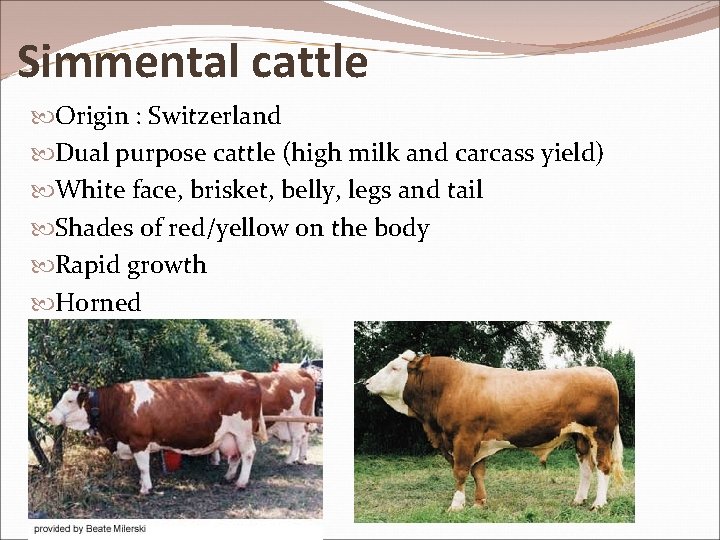 Simmental cattle

Origin : Switzerland

Dual purpose cattle (high milk and carcass yield)

White face, brisket, belly, legs and tail

Shades of red/yellow on the body

Rapid growth

Horned

provided by Beate Milerski